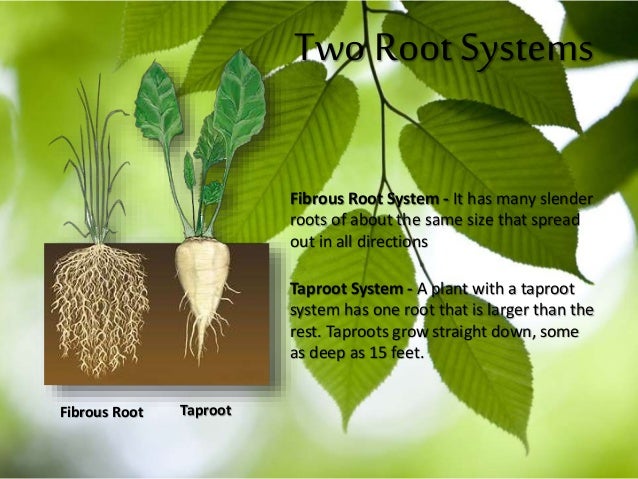 Two Root Systems

Fibrous Root System - It has many slender roots of about the same size that spread out in all directions

Taproot System - A plant with a taproot system has one root that is larger than the rest. Taproots grow straight down, some as deep as 15 feet.

Fibrous Root

Taproot